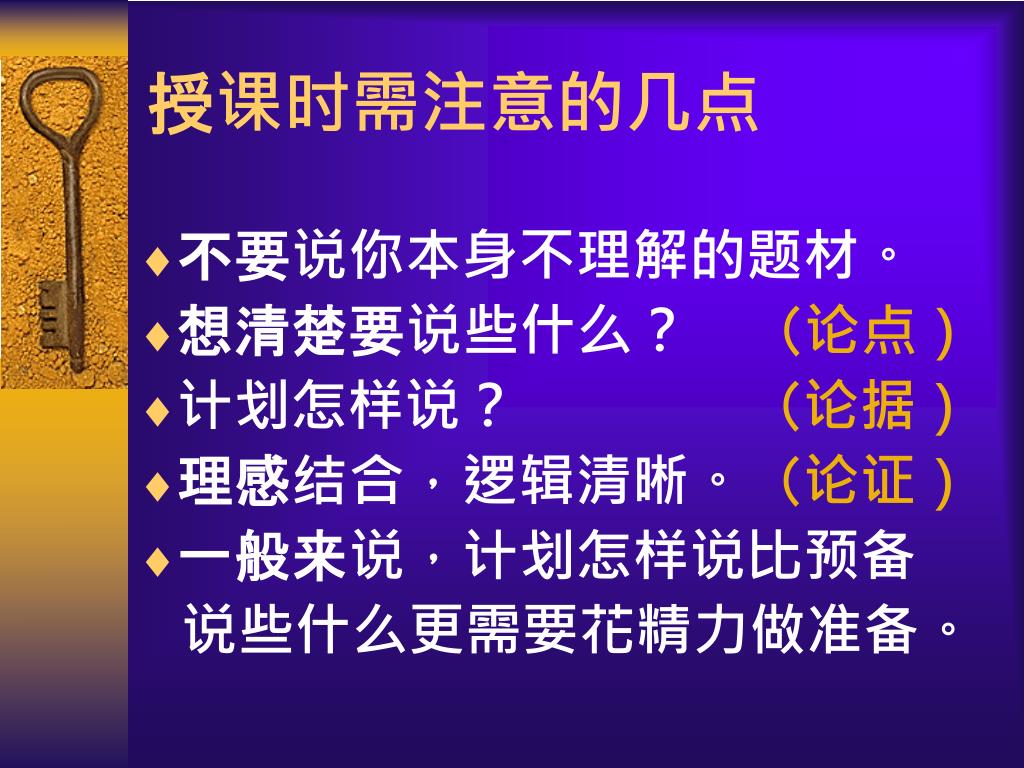 授课时需注意的几点

♦不要说你本身不理解的题材。
♦想清楚要说些什么？ （论点）
♦计划怎样说？ （论据）
♦理感结合，逻辑清晰。（论证）
♦一般来说，计划怎样说比预备说些什么更需要花精力做准备。